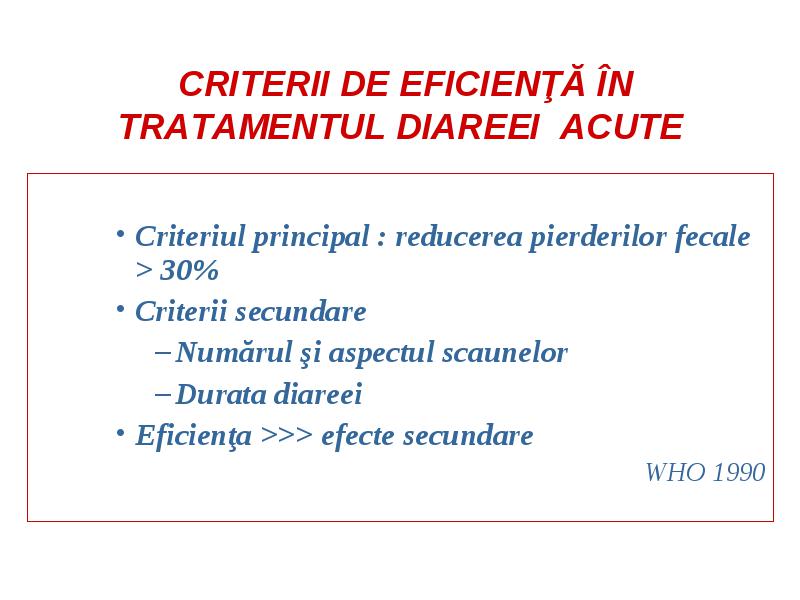 CRITERII DE EFICIENŢĂ ÎN TRATAMENTUL DIAREEI ACUTE

• Criteriul principal : reducerea pierderilor fecale > 30%

• Criterii secundare

– Numărul şi aspectul scaunelor

– Durata diareei

• Eficienţa >>> efecte secundare

WHO 1990